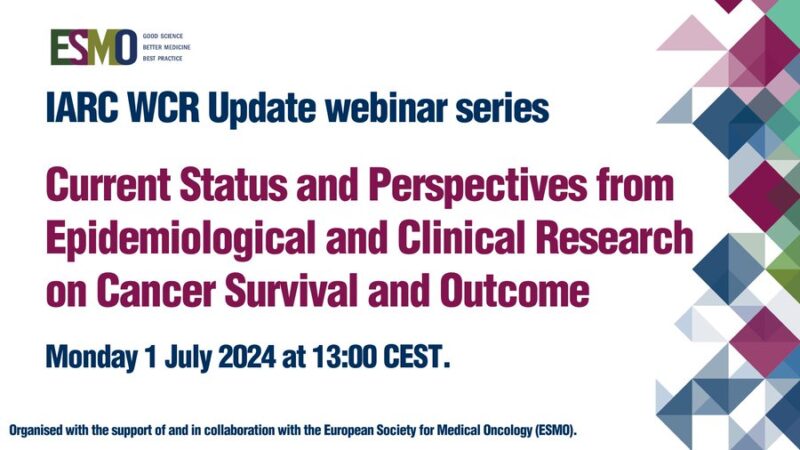 ESMO GOOD SCIENCE BETTER MEDICINE BEST PRACTICE

IARC WCR Update webinar series

Current Status and Perspectives from Epidemiological and Clinical Research on Cancer Survival and Outcome

Monday 1 July 2024 at 13:00 CEST.

Organised with the support of and in collaboration with the European Society for Medical Oncology (ESMO).